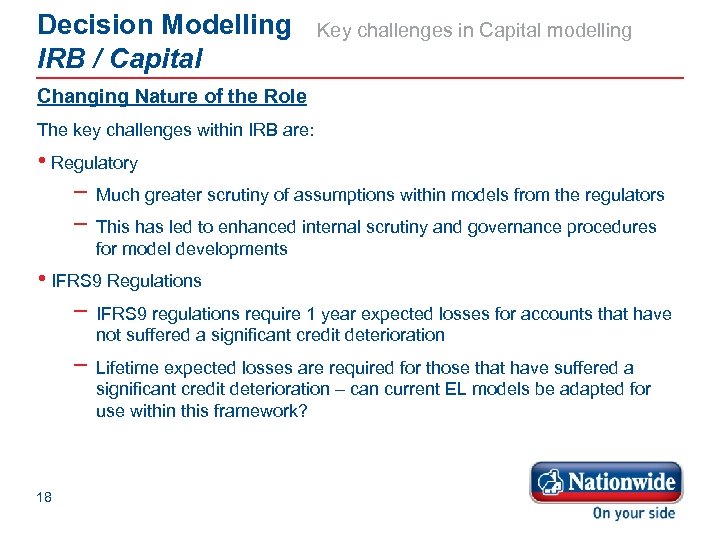 Decision Modelling
IRB / Capital

Key challenges in Capital modelling

Changing Nature of the Role

The key challenges within IRB are:

• Regulatory

– Much greater scrutiny of assumptions within models from the regulators

– This has led to enhanced internal scrutiny and governance procedures for model developments

• IFRS9 Regulations

– IFRS9 regulations require 1 year expected losses for accounts that have not suffered a significant credit deterioration

– Lifetime expected losses are required for those that have suffered a significant credit deterioration – can current EL models be adapted for use within this framework?

18

Nationwide
On your side